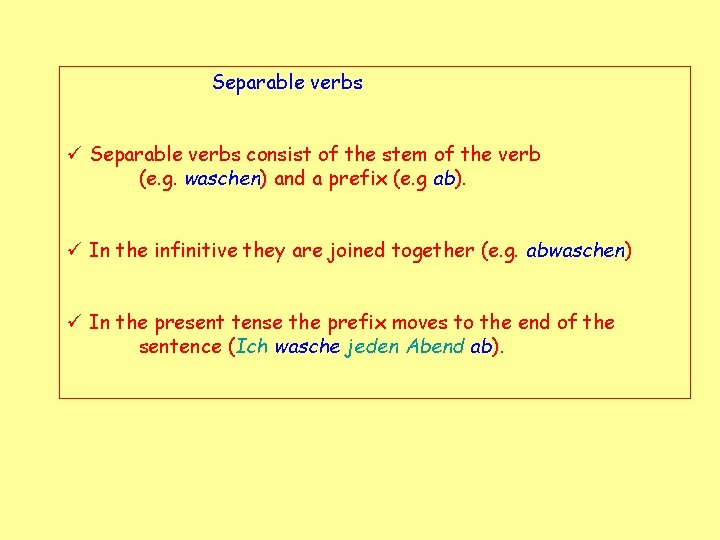 Separable verbs

✓ Separable verbs consist of the stem of the verb (e.g. waschen) and a prefix (e.g ab).

✓ In the infinitive they are joined together (e.g. abwaschen)

✓ In the present tense the prefix moves to the end of the sentence (Ich wasche jeden Abend ab).